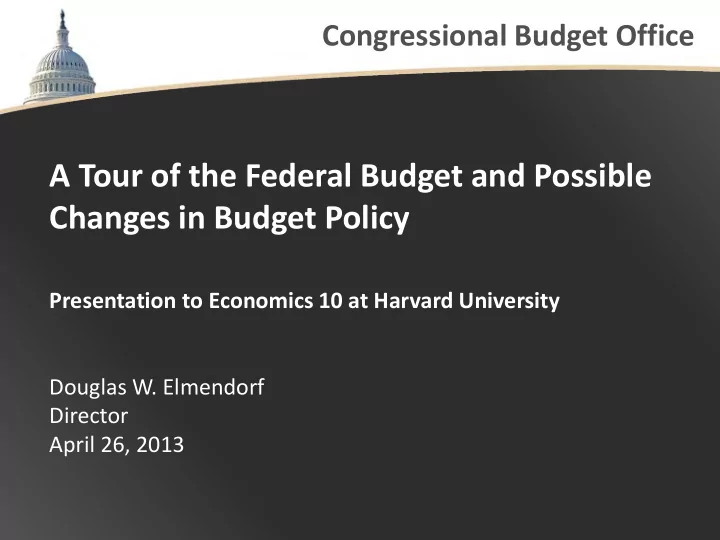 Congressional Budget Office

A Tour of the Federal Budget and Possible Changes in Budget Policy

Presentation to Economics 10 at Harvard University

Douglas W. Elmendorf
Director
April 26, 2013